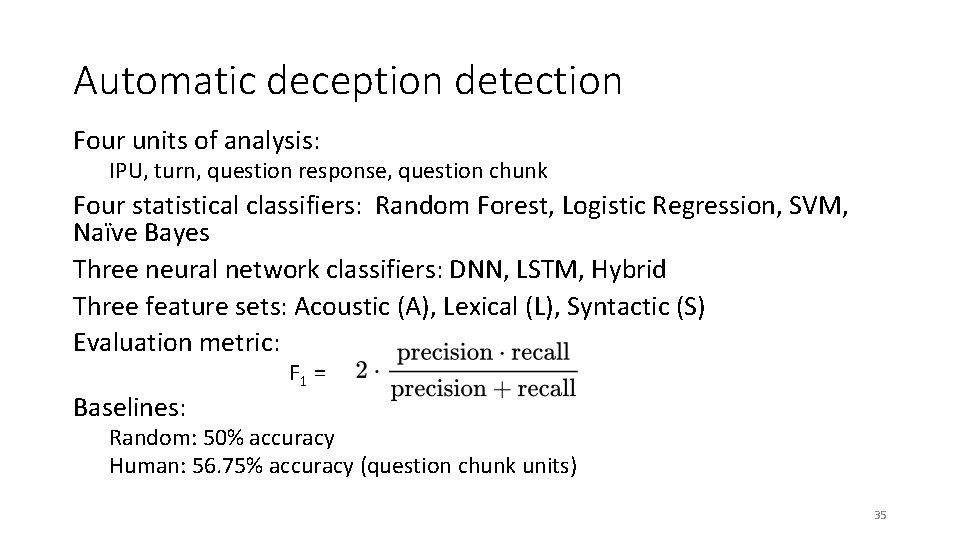 Automatic deception detection

Four units of analysis:

IPU, turn, question response, question chunk

Four statistical classifiers: Random Forest, Logistic Regression, SVM, Naïve Bayes

Three neural network classifiers: DNN, LSTM, Hybrid

Three feature sets: Acoustic (A), Lexical (L), Syntactic (S)

Evaluation metric:

$F_1 = 2 \cdot \frac{\text{precision} \cdot \text{recall}}{\text{precision} + \text{recall}}$

Baselines:

Random: 50% accuracy

Human: 56.75% accuracy (question chunk units)

35